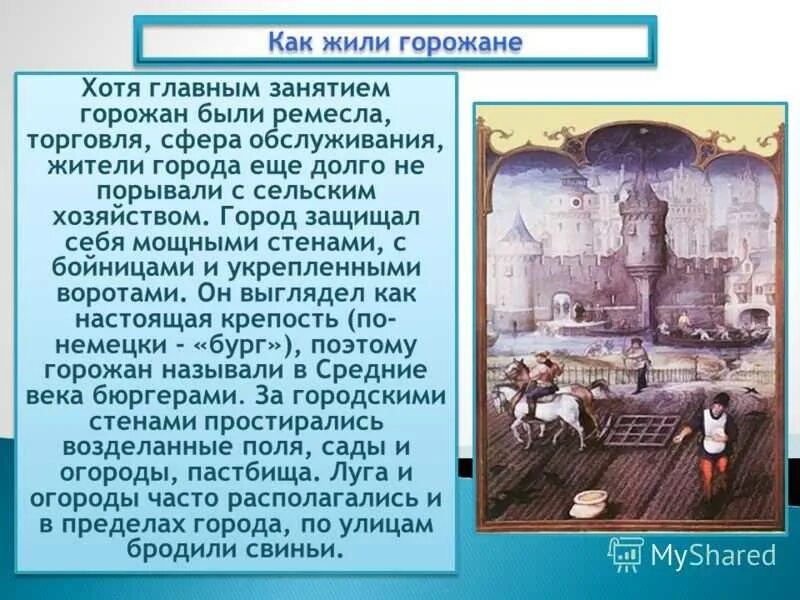 Как жили горожане

Хотя главным занятием горожан были ремесла, торговля, сфера обслуживания, жители города еще долго не порывали с сельским хозяйством. Город защищал себя мощными стенами, с бойницами и укрепленными воротами. Он выглядел как настоящая крепость (по-немецки - «бург»), поэтому горожан называли в Средние века бюргерами. За городскими стенами простирались возделанные поля, сады и огороды, пастбища. Луга и огороды часто располагались и в пределах города, по улицам бродили свиньи.

MyShared